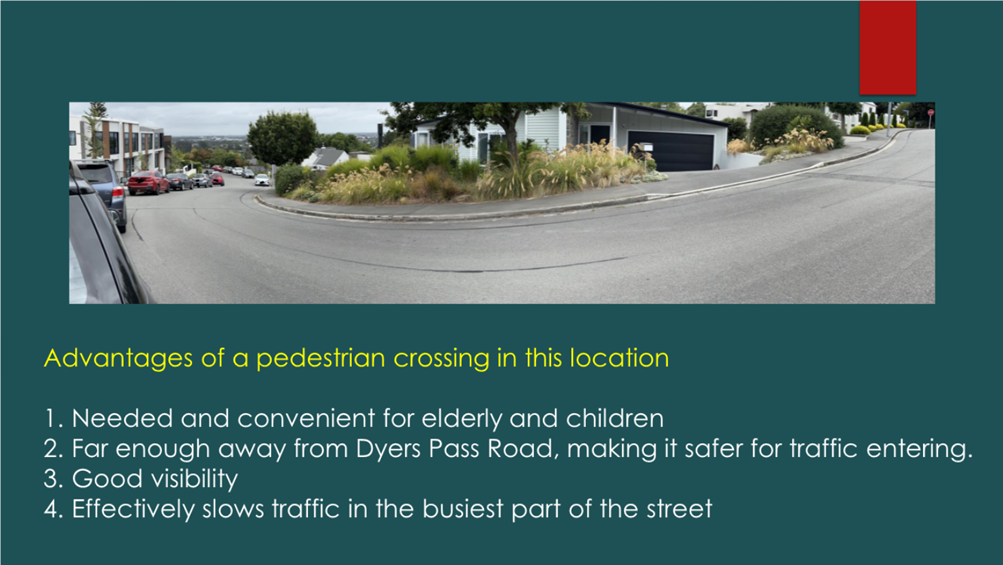 Advantages of a pedestrian crossing in this location

1. Needed and convenient for elderly and children
2. Far enough away from Dyers Pass Road, making it safer for traffic entering.
3. Good visibility
4. Effectively slows traffic in the busiest part of the street